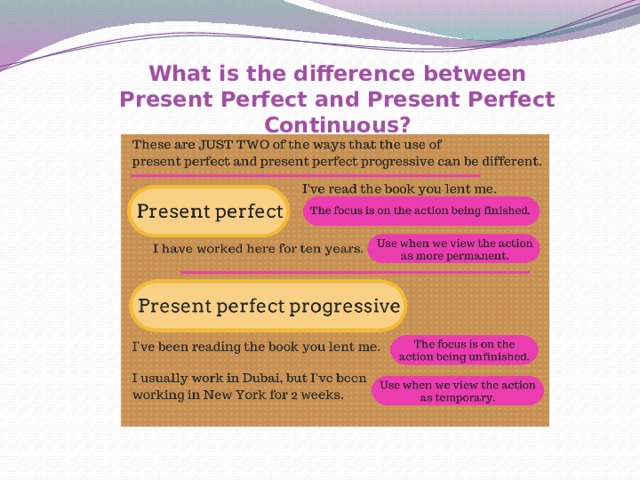 What is the difference between Present Perfect and Present Perfect Continuous?

These are JUST TWO of the ways that the use of present perfect and present perfect progressive can be different.

Present perfect

I've read the book you lent me.

The focus is on the action being finished.

I have worked here for ten years.

Use when we view the action as more permanent.

Present perfect progressive

I've been reading the book you lent me.

The focus is on the action being unfinished.

I usually work in Dubai, but I've been working in New York for 2 weeks.

Use when we view the action as temporary.